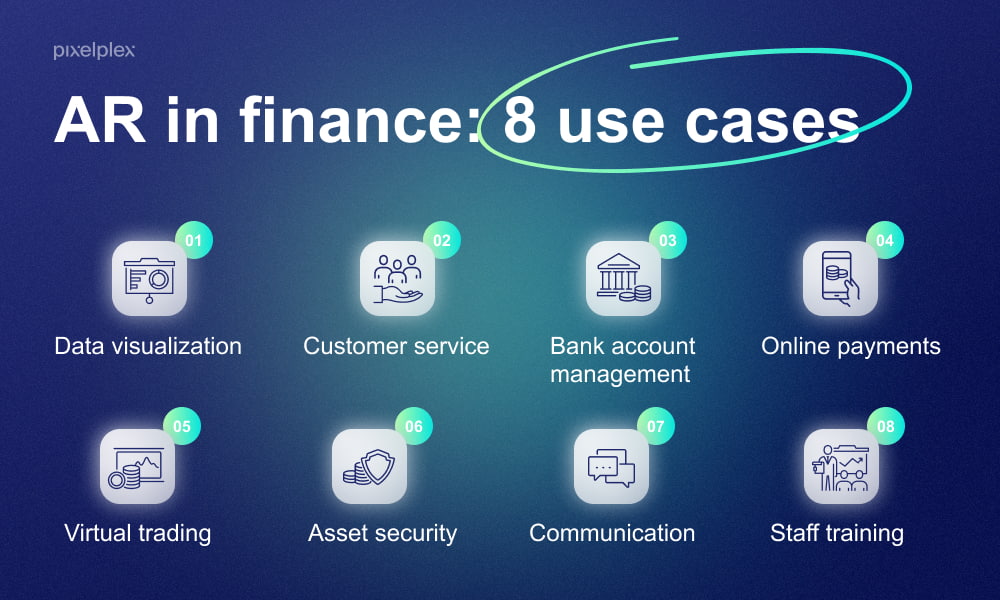 pixelplex

AR in finance: 8 use cases

01
Data visualization

02
Customer service

03
Bank account management

04
Online payments

05
Virtual trading

06
Asset security

07
Communication

08
Staff training